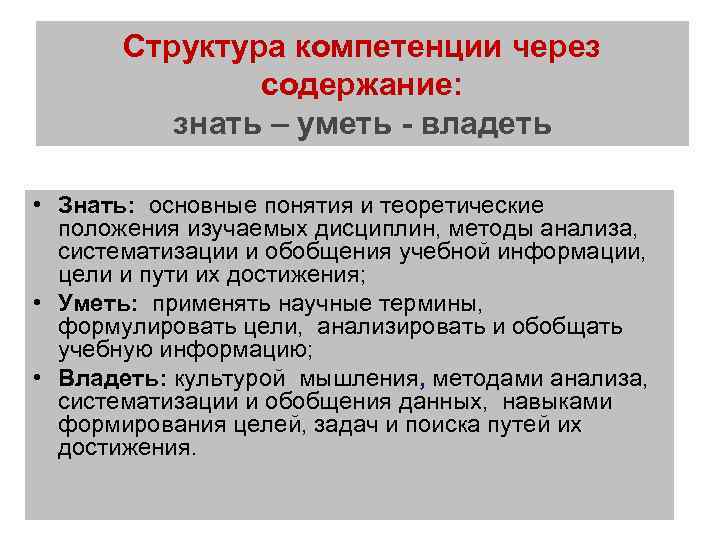 Структура компетенции через содержание:
знать – уметь - владеть

• Знать: основные понятия и теоретические положения изучаемых дисциплин, методы анализа, систематизации и обобщения учебной информации, цели и пути их достижения;
• Уметь: применять научные термины, формулировать цели, анализировать и обобщать учебную информацию;
• Владеть: культурой мышления, методами анализа, систематизации и обобщения данных, навыками формирования целей, задач и поиска путей их достижения.